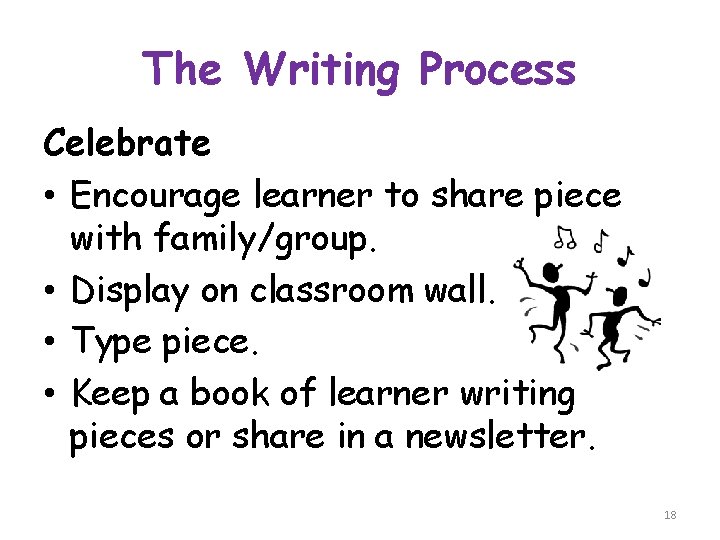 The Writing Process

Celebrate

• Encourage learner to share piece with family/group.
• Display on classroom wall.
• Type piece.
• Keep a book of learner writing pieces or share in a newsletter.

18